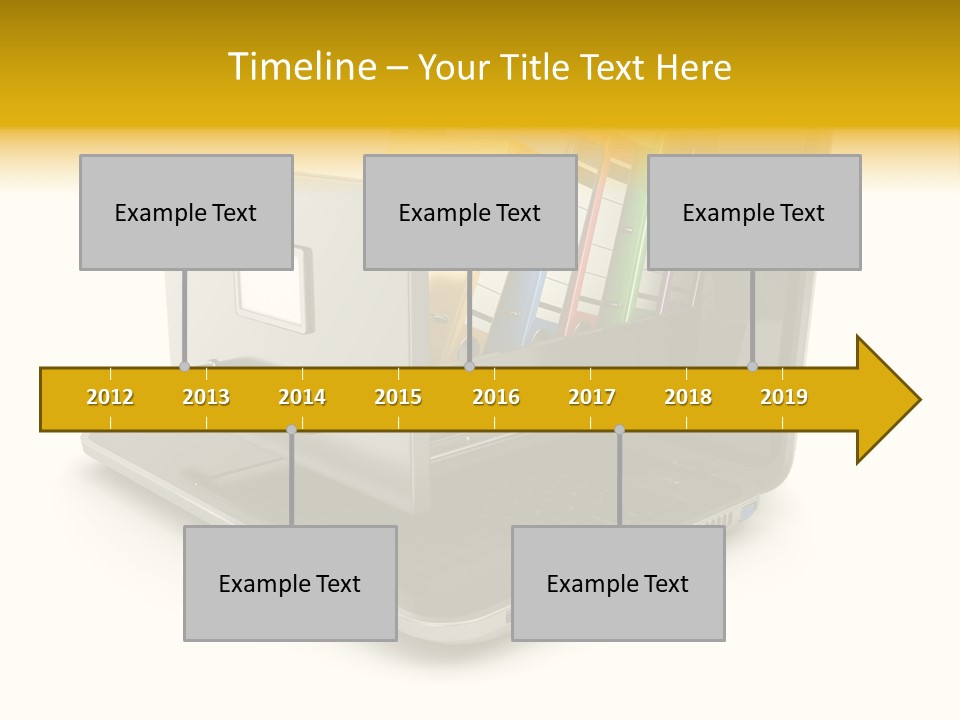 Timeline – Your Title Text Here

Example Text

Example Text

Example Text

2012 2013 2014 2015 2016 2017 2018 2019

Example Text

Example Text